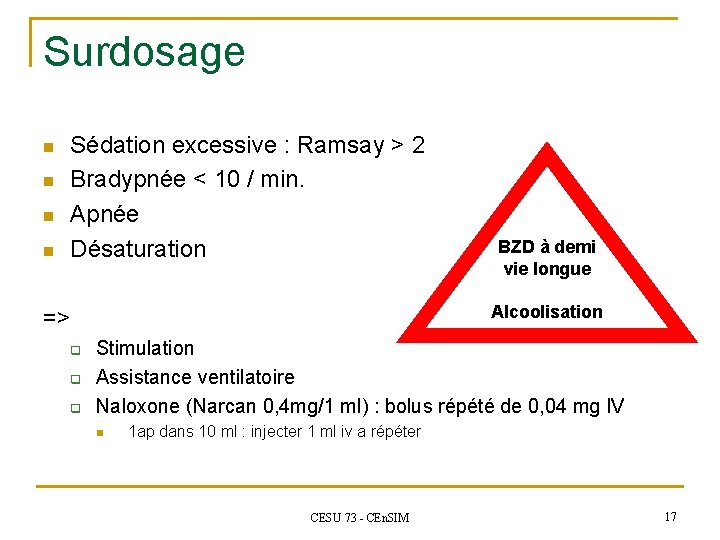 Surdosage

- Sédation excessive : Ramsay > 2
- Bradypnée < 10 / min.
- Apnée
- Désaturation

BZD à demi vie longue

Alcoolisation

=>
- Stimulation
- Assistance ventilatoire
- Naloxone (Narcan 0,4mg/1 ml) : bolus répété de 0,04 mg IV
  - 1ap dans 10 ml : injecter 1 ml iv a répéter

CESU 73 - CEnSIM

17